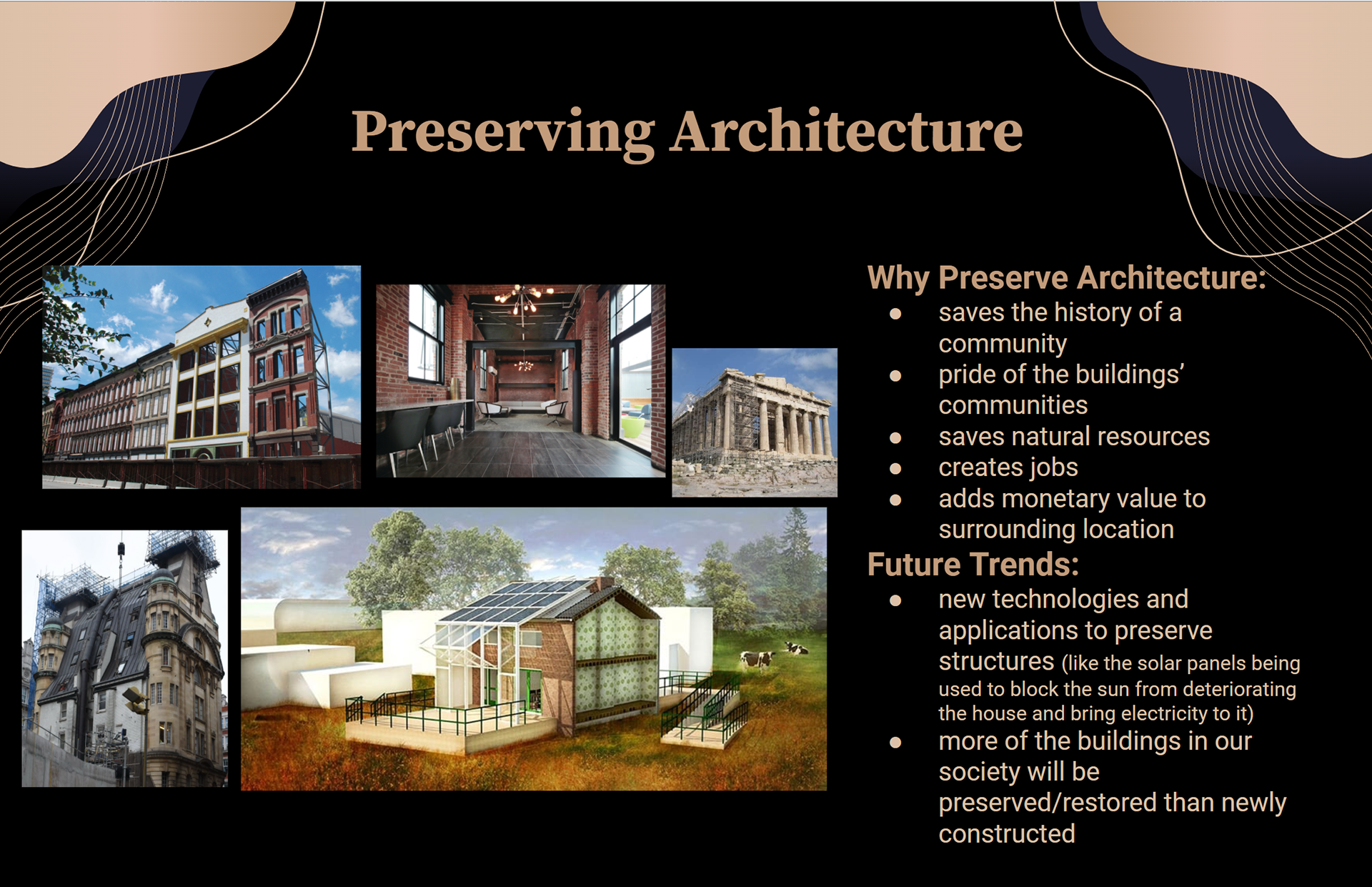 Preserving Architecture

Why Preserve Architecture:
- saves the history of a community
- pride of the buildings' communities
- saves natural resources
- creates jobs
- adds monetary value to surrounding location

Future Trends:
- new technologies and applications to preserve structures (like the solar panels being used to block the sun from deteriorating the house and bring electricity to it)
- more of the buildings in our society will be preserved/restored than newly constructed